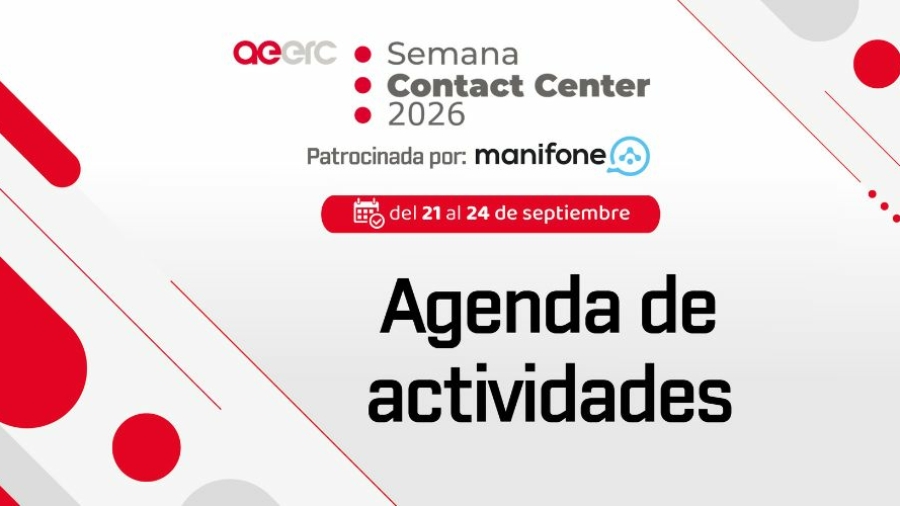 aeerc Semana
Contact Center
2026

Patrocinada por: manifone

del 21 al 24 de septiembre

Agenda de actividades